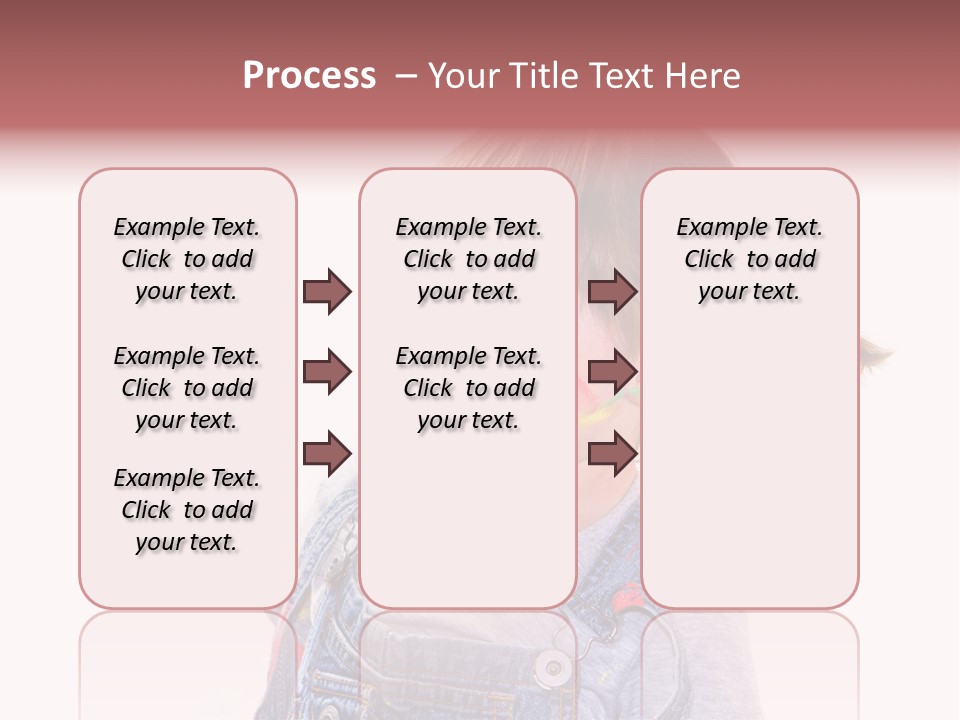 Process – Your Title Text Here

Example Text. Click to add your text.

Example Text. Click to add your text.

Example Text. Click to add your text.

Example Text. Click to add your text.

Example Text. Click to add your text.

Example Text. Click to add your text.